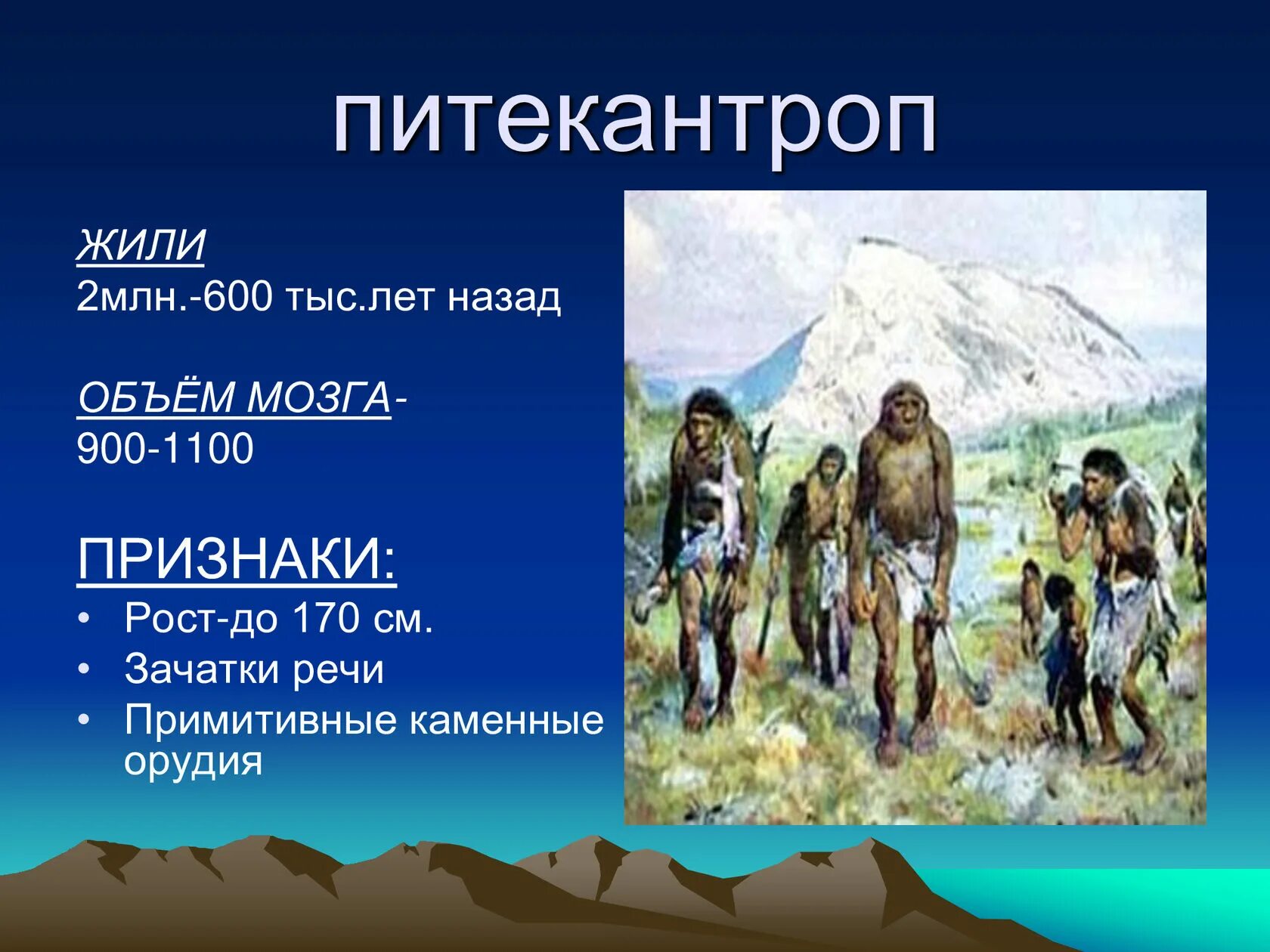 питекантроп

ЖИЛИ
2млн.-600 тыс.лет назад

ОБЪЁМ МОЗГА-
900-1100

ПРИЗНАКИ:
• Рост-до 170 см.
• Зачатки речи
• Примитивные каменные орудия